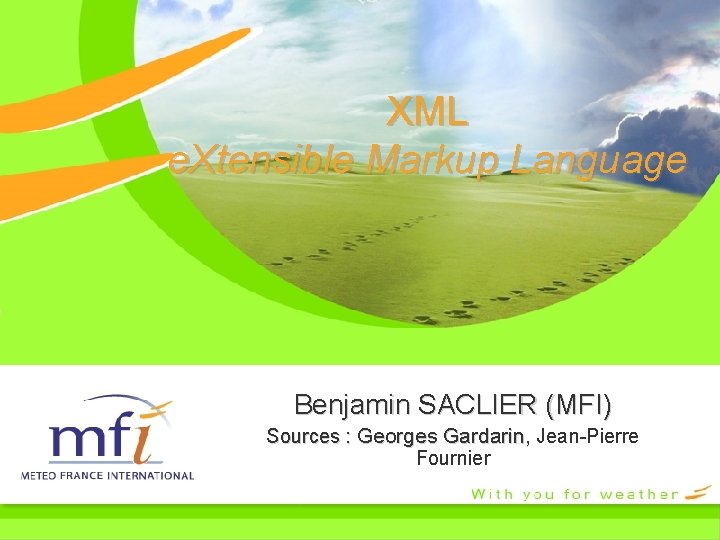 XML
eXtensible Markup Language

mfi
METEO FRANCE INTERNATIONAL

Benjamin SACLIER (MFI)
Sources : Georges Gardarin, Jean-Pierre Fournier

With you for weather